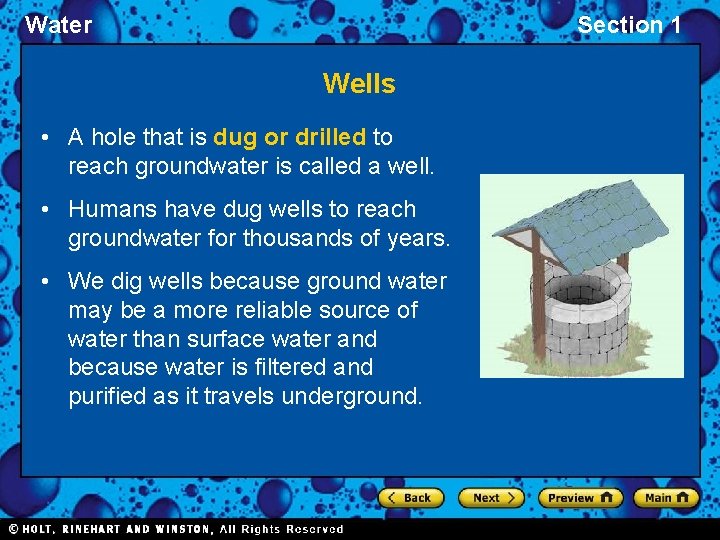 Water

Section 1

Wells

• A hole that is dug or drilled to reach groundwater is called a well.

• Humans have dug wells to reach groundwater for thousands of years.

• We dig wells because ground water may be a more reliable source of water than surface water and because water is filtered and purified as it travels underground.

Back Next Preview Main

© HOLT, RINEHART AND WINSTON, All Rights Reserved